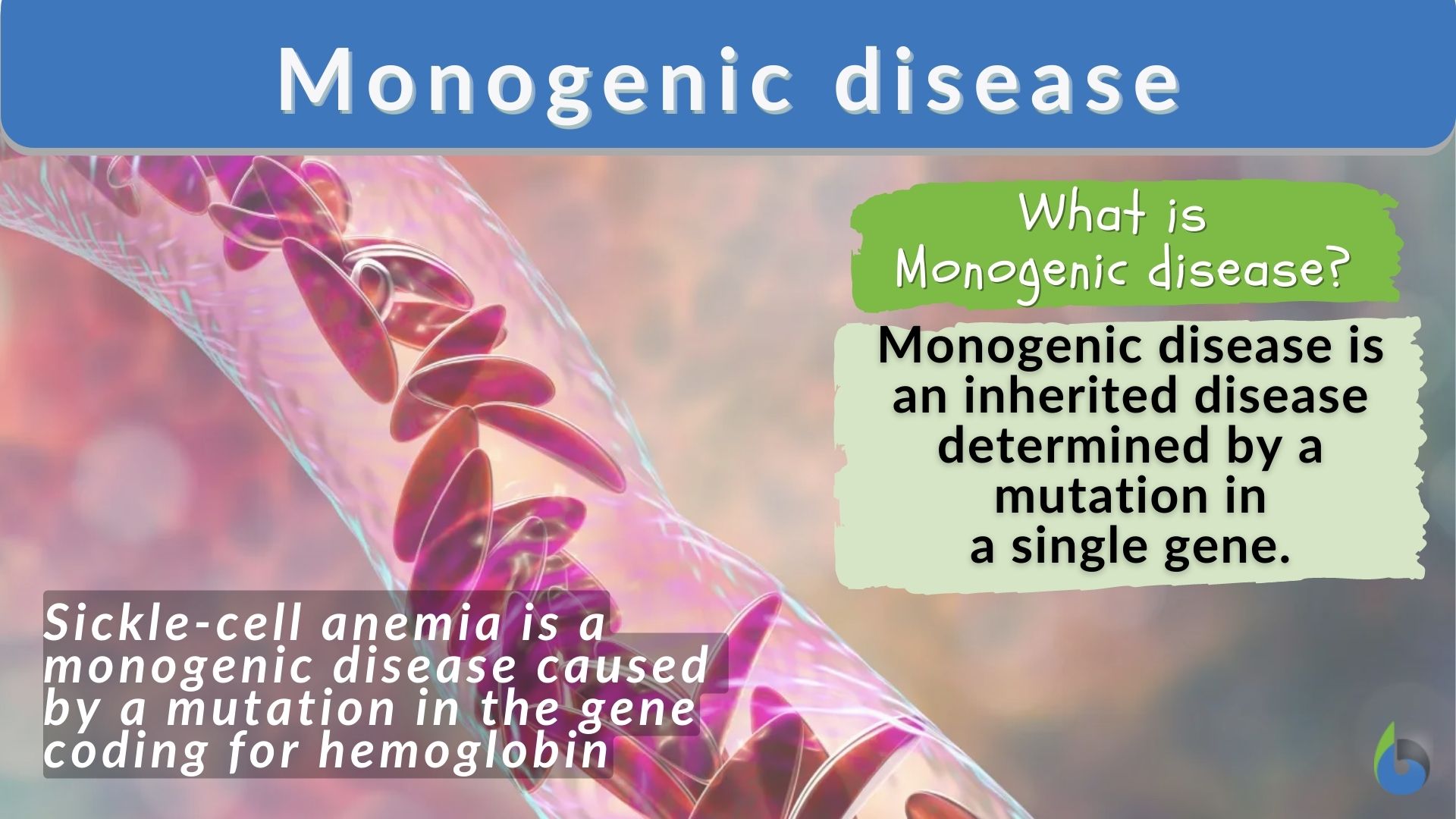 Monogenic disease

What is Monogenic disease?

Monogenic disease is an inherited disease determined by a mutation in a single gene.

Sickle-cell anemia is a monogenic disease caused by a mutation in the gene coding for hemoglobin